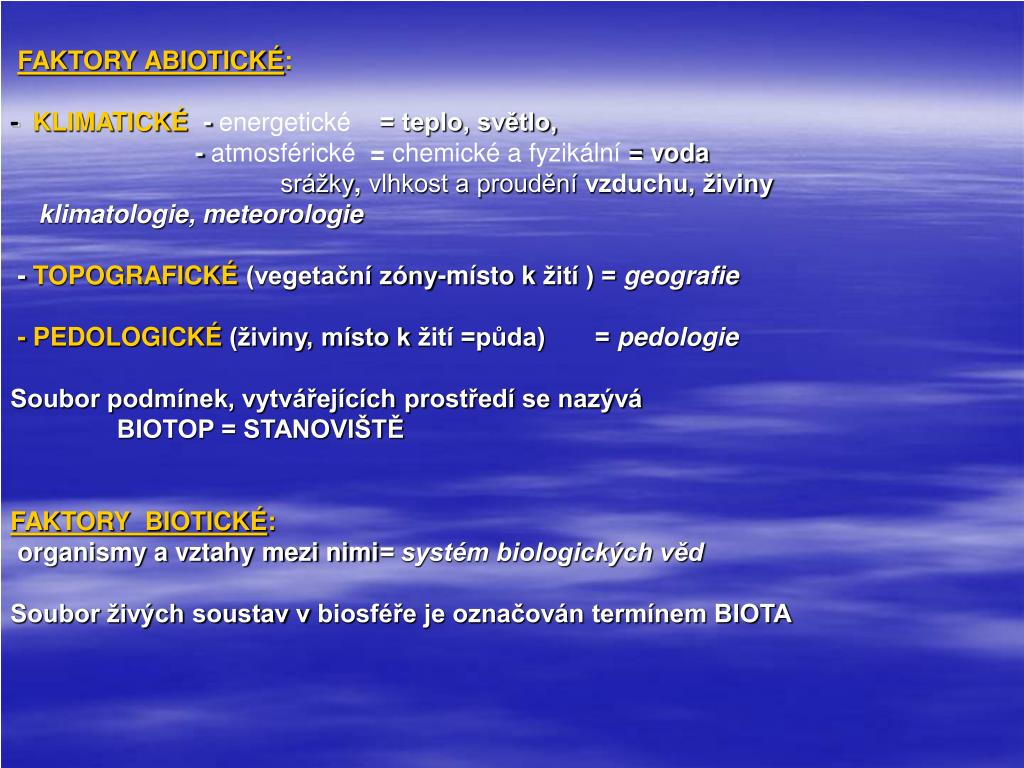 FAKTORY ABIOTICKÉ:

- KLIMATICKÉ - energetické = teplo, světlo,
- atmosférické = chemické a fyzikální = voda
srážky, vlhkost a proudění vzduchu, živiny
klimatologie, meteorologie

- TOPOGRAFICKÉ (vegetační zóny-místo k žití ) = geografie

- PEDOLOGICKÉ (živiny, místo k žití =půda) = pedologie

Soubor podmínek, vytvářejících prostředí se nazývá
BIOTOP = STANOVIŠTĚ

FAKTORY BIOTICKÉ:
organismy a vztahy mezi nimi= systém biologických věd

Soubor živých soustav v biosféře je označován termínem BIOTA